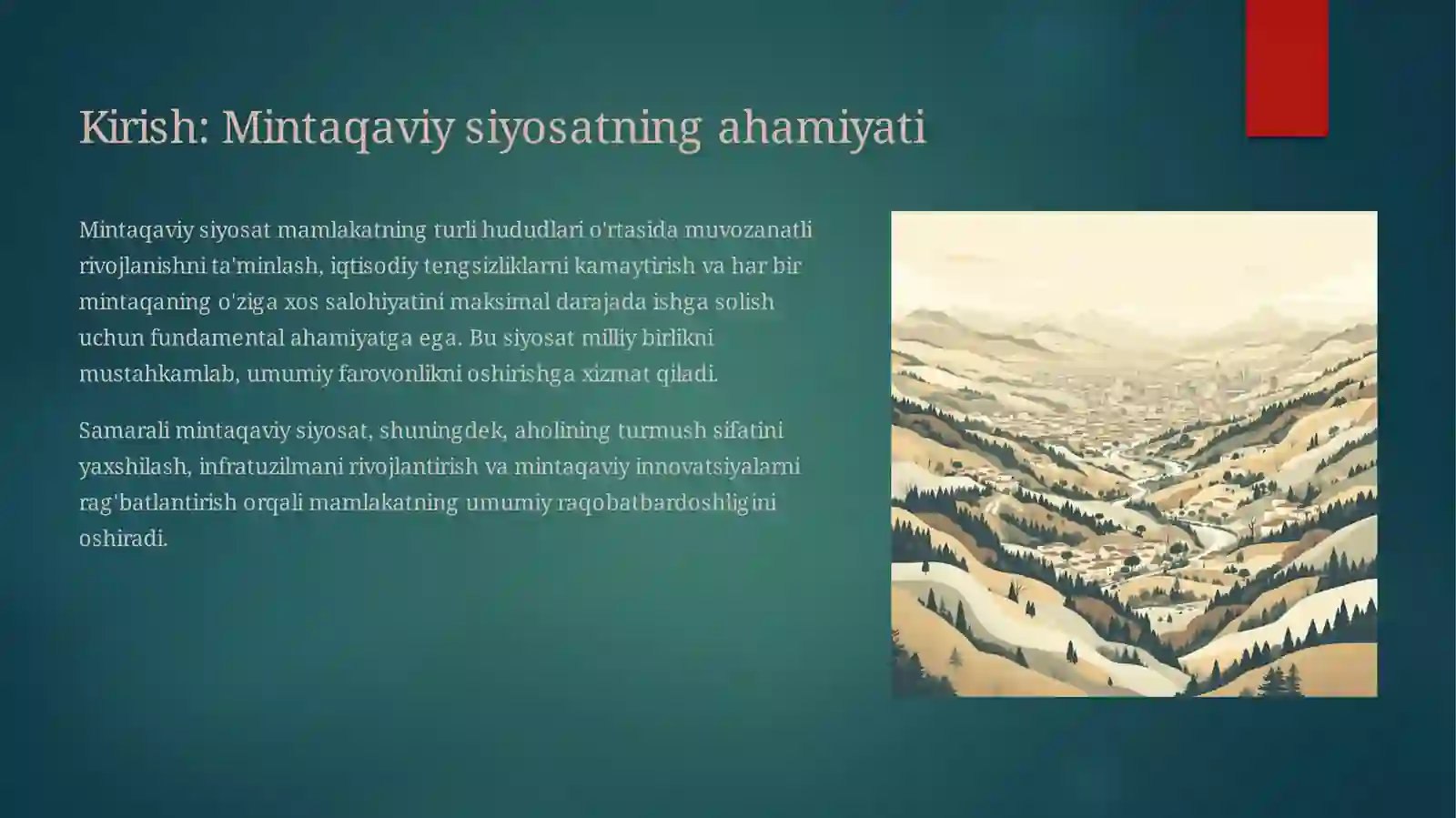 Kirish: Mintaqaviy siyosatning ahamiyati

Mintaqaviy siyosat mamlakatning turli hududlari o'rtasida muvozanatli rivojlanishni ta'minlash, iqtisodiy tengsizliklarni kamaytirish va har bir mintaqaning o'ziga xos salohiyatini maksimal darajada ishga solish uchun fundamental ahamiyatga ega. Bu siyosat milliy birlikni mustahkamlab, umumiy farovonlikni oshirishga xizmat qiladi.

Samarali mintaqaviy siyosat, shuningdek, aholining turmush sifatini yaxshilash, infratuzilmani rivojlantirish va mintaqaviy innovatsiyalarni rag'batlantirish orqali mamlakatning umumiy raqobatbardoshligini oshiradi.